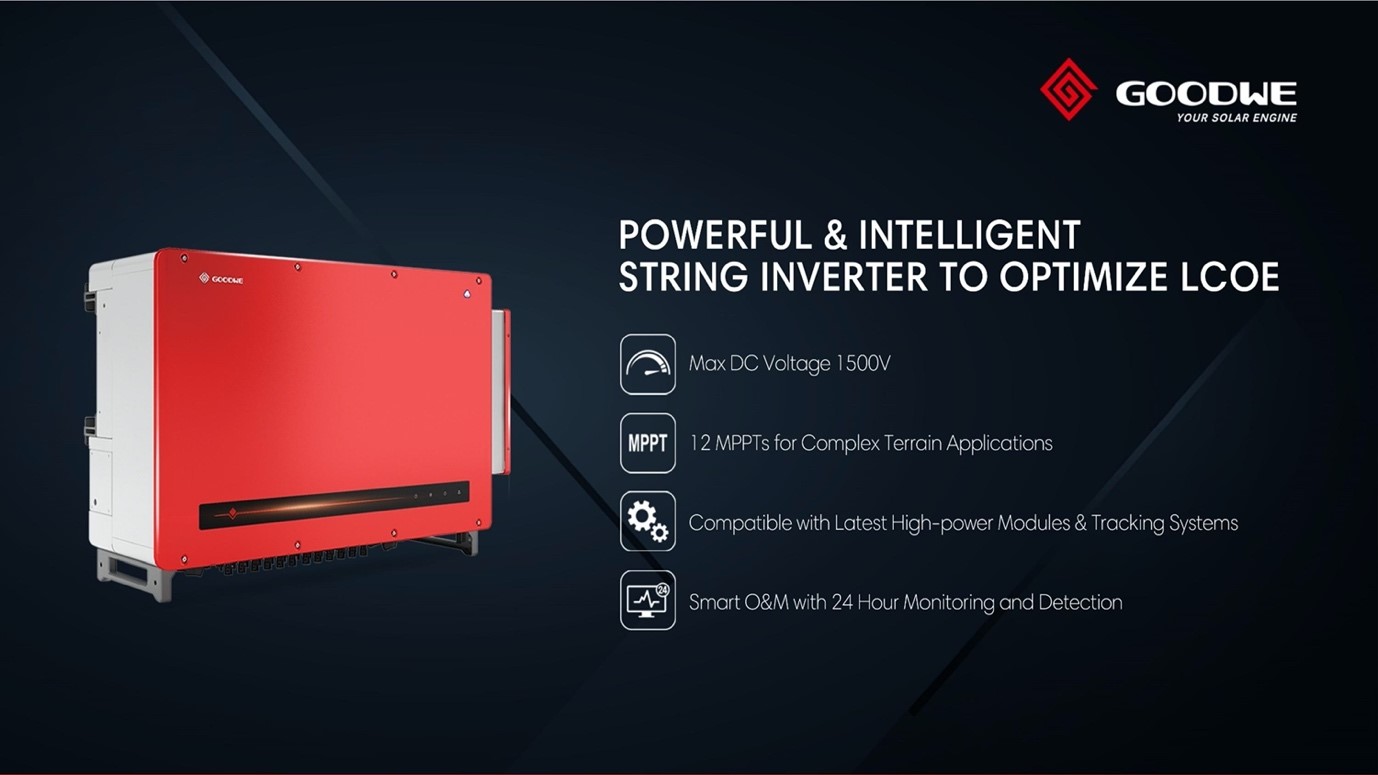 GOODWE
YOUR SOLAR ENGINE

GOODWE

POWERFUL & INTELLIGENT
STRING INVERTER TO OPTIMIZE LCOE

Max DC Voltage 1500V

MPPT
12 MPPTs for Complex Terrain Applications

Compatible with Latest High-power Modules & Tracking Systems

24
Smart O&M with 24 Hour Monitoring and Detection